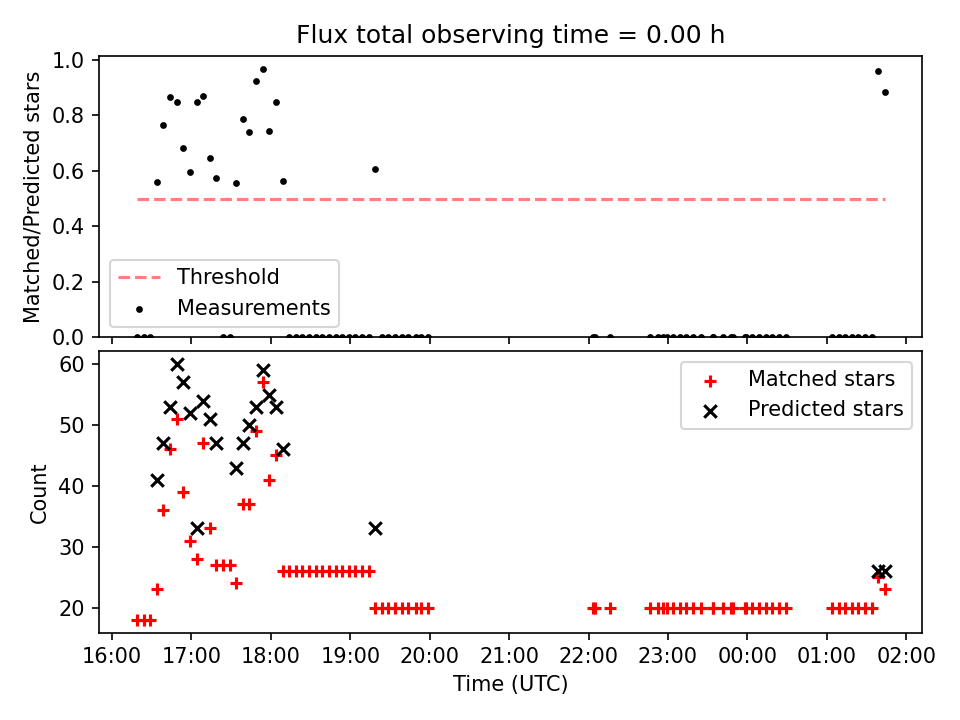 Flux total observing time = 0.00 h

Matched/Predicted stars

1.0
0.8
0.6
0.4
0.2
0.0

Threshold
Measurements

Count

60
50
40
30
20

Matched stars
Predicted stars

16:00 17:00 18:00 19:00 20:00 21:00 22:00 23:00 00:00 01:00 02:00

Time (UTC)